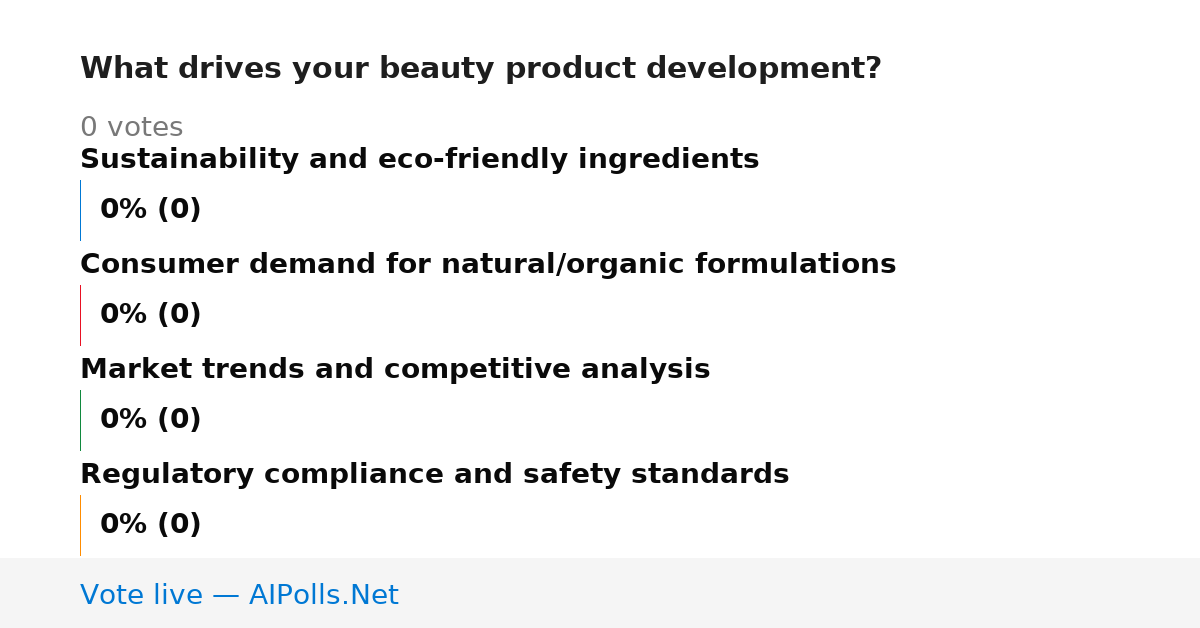 What drives your beauty product development?

0 votes

Sustainability and eco-friendly ingredients

0% (0)

Consumer demand for natural/organic formulations

0% (0)

Market trends and competitive analysis

0% (0)

Regulatory compliance and safety standards

0% (0)

Vote live — AIPolls.Net